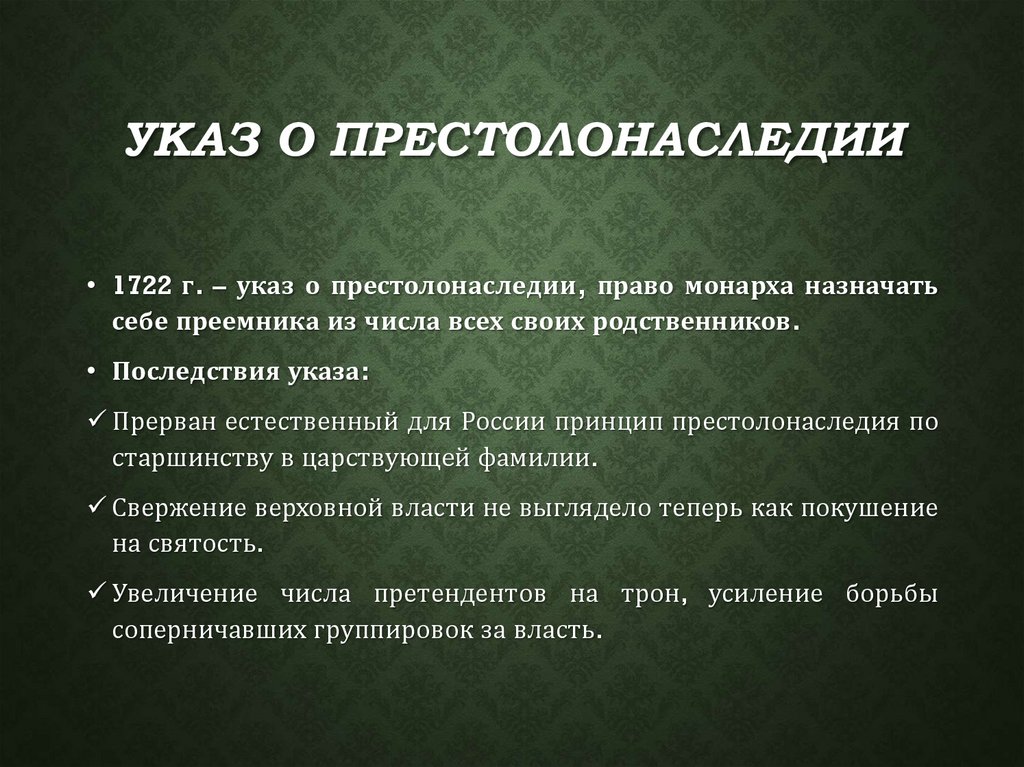 УКАЗ О ПРЕСТОЛОНАСЛЕДИИ

• 1722 г. – указ о престолонаследии, право монарха назначать себе преемника из числа всех своих родственников.

• Последствия указа:

✓ Прерван естественный для России принцип престолонаследия по старшинству в царствующей фамилии.

✓ Свержение верховной власти не выглядело теперь как покушение на святость.

✓ Увеличение числа претендентов на трон, усиление борьбы соперничавших группировок за власть.